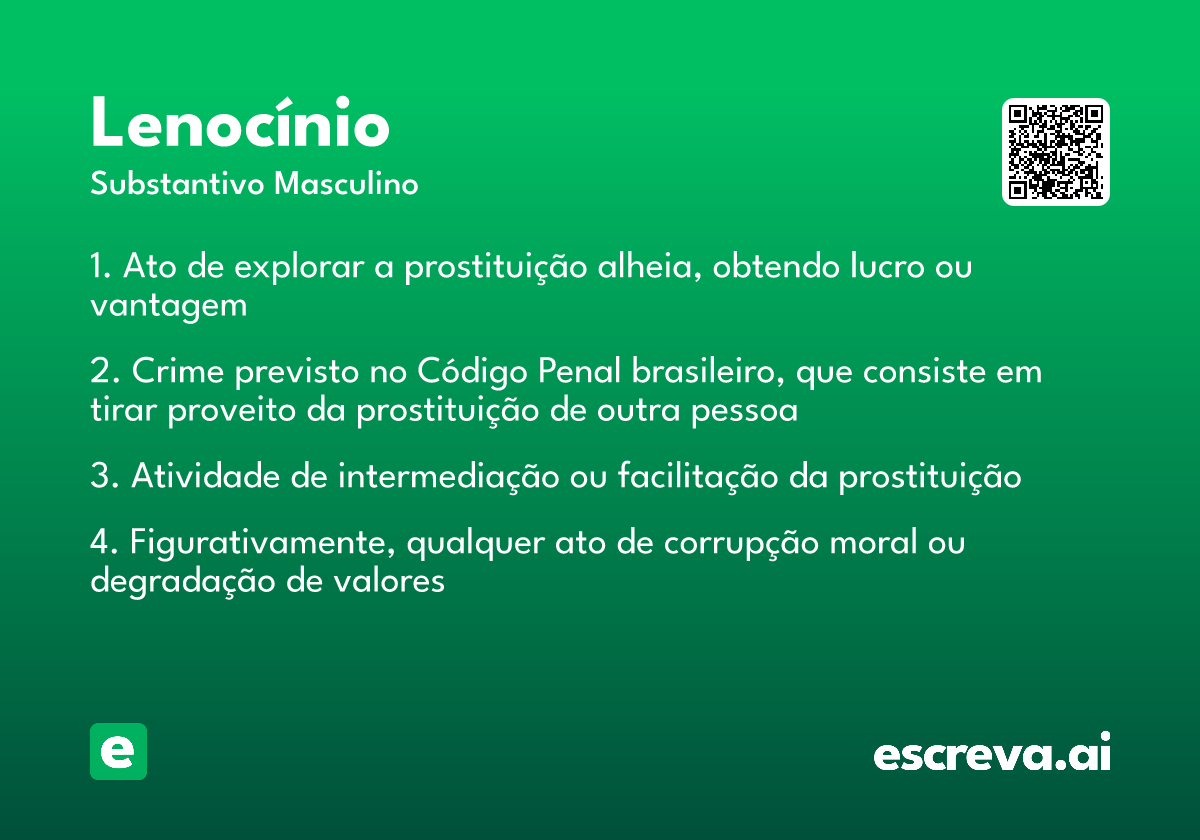 Lenocínio
Substantivo Masculino

1. Ato de explorar a prostituição alheia, obtendo lucro ou vantagem

2. Crime previsto no Código Penal brasileiro, que consiste em tirar proveito da prostituição de outra pessoa

3. Atividade de intermediação ou facilitação da prostituição

4. Figurativamente, qualquer ato de corrupção moral ou degradação de valores

e

escreva.ai